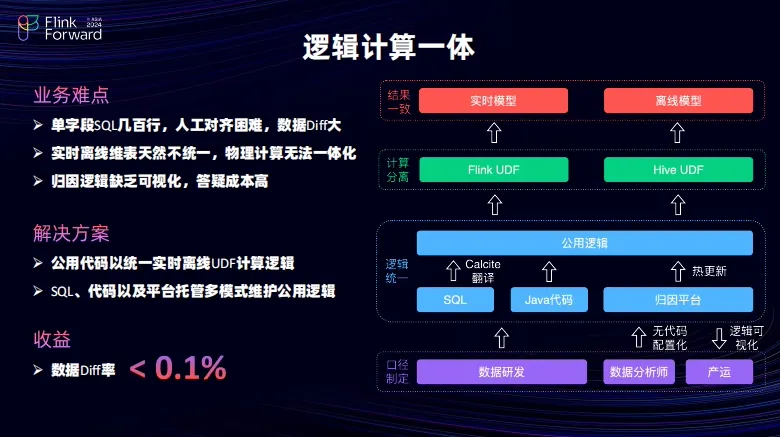 Flink Forward ASIA 2024

逻辑计算一体

业务难点

➢ 单字段SQL几百行，人工对齐困难，数据Diff大

➢ 实时离线维表天然不统一，物理计算无法一体化

➢ 归因逻辑缺乏可视化，答疑成本高

解决方案

➢ 公用代码以统一实时离线UDF计算逻辑

➢ SQL、代码以及平台托管多模式维护公用逻辑

收益

➢ 数据Diff率 < 0.1%

结果一致

实时模型

离线模型

计算分离

Flink UDF

Hive UDF

逻辑统一

公用逻辑

Calcite 翻译

热更新

SQL

Java代码

归因平台

无代码配置化

逻辑可视化

口径制定

数据研发

数据分析师

产运